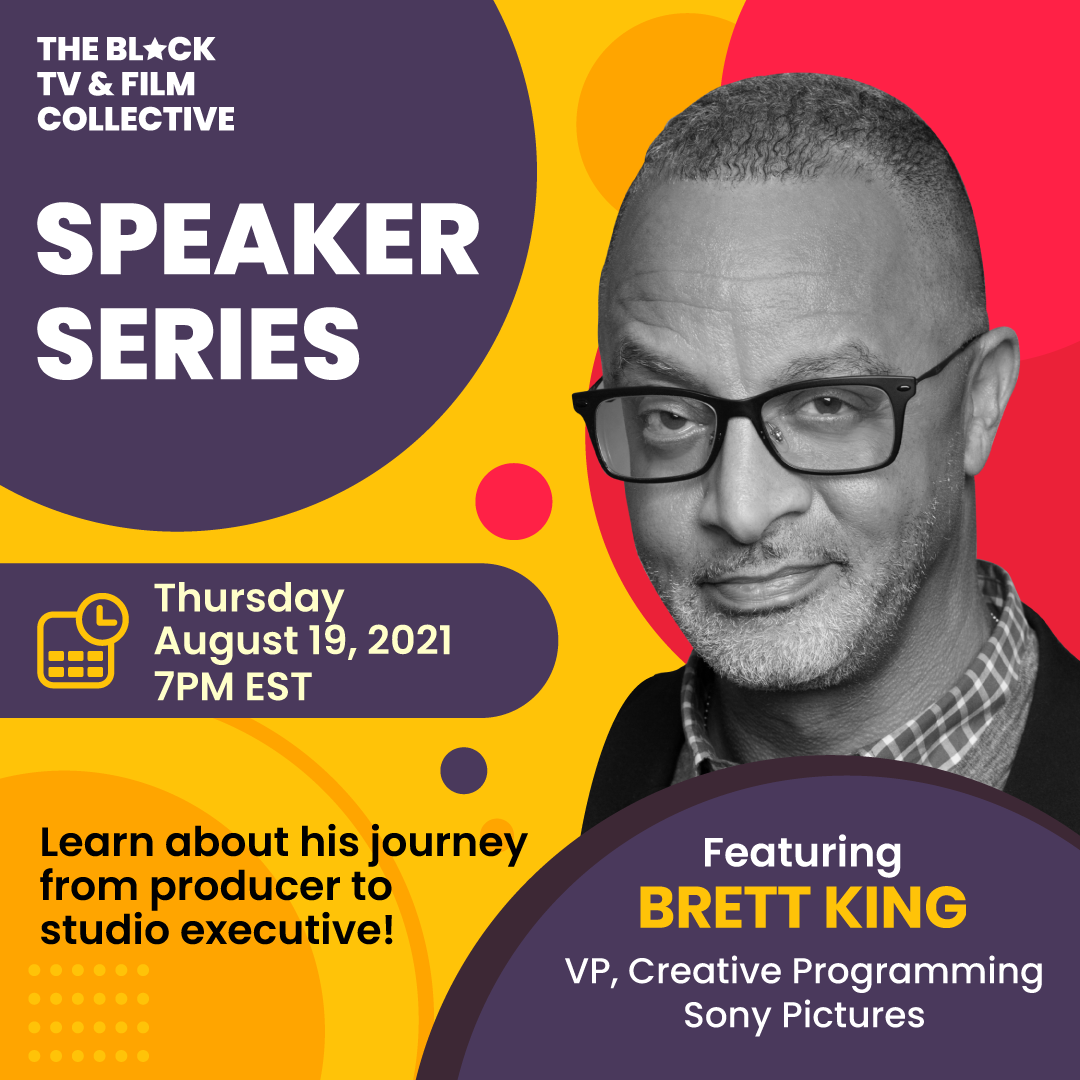 THE BL★CK TV & FILM COLLECTIVE

SPEAKER SERIES

Thursday
August 19, 2021
7PM EST

Learn about his journey from producer to studio executive!

Featuring
BRETT KING
VP, Creative Programming
Sony Pictures